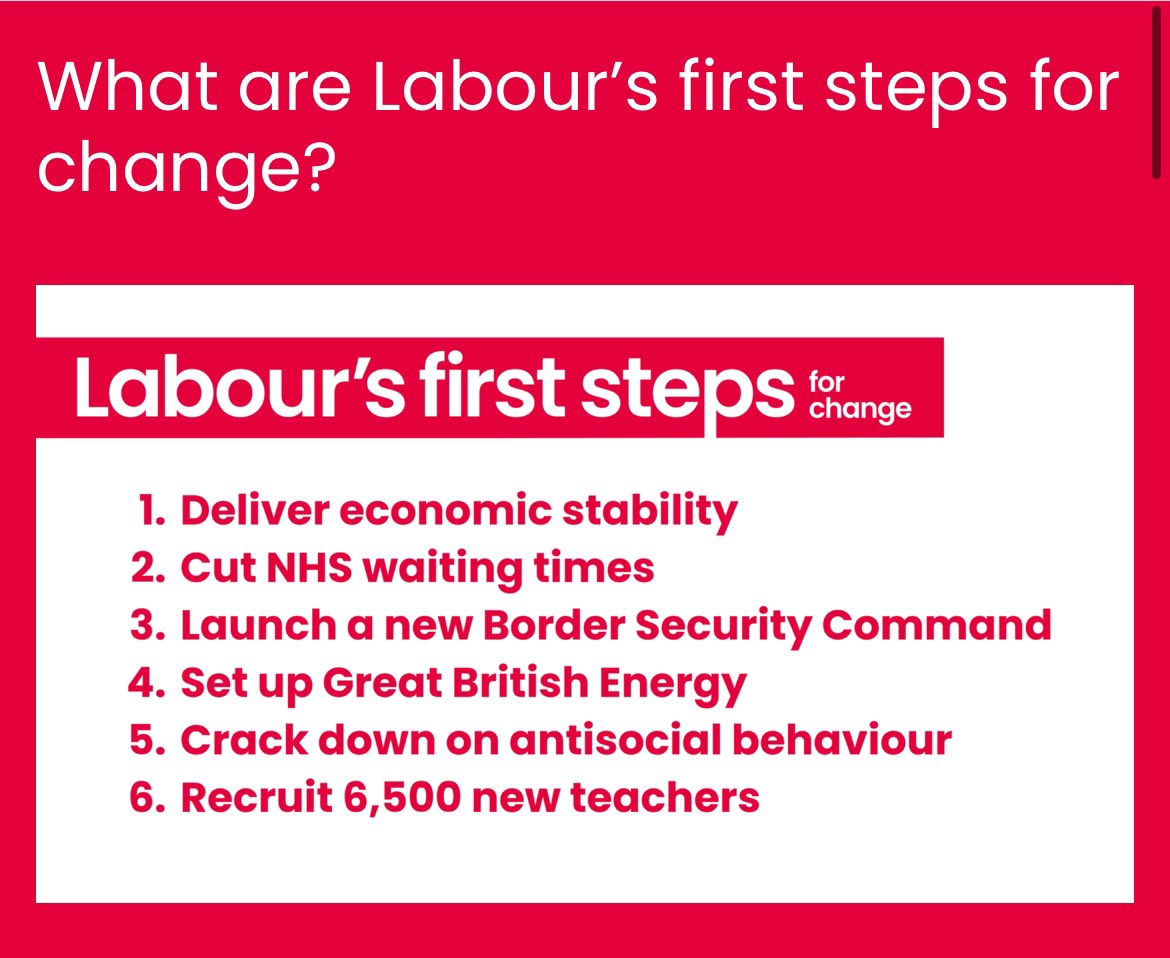 What are Labour's first steps for change?

Labour's first steps for change

1. Deliver economic stability
2. Cut NHS waiting times
3. Launch a new Border Security Command
4. Set up Great British Energy
5. Crack down on antisocial behaviour
6. Recruit 6,500 new teachers